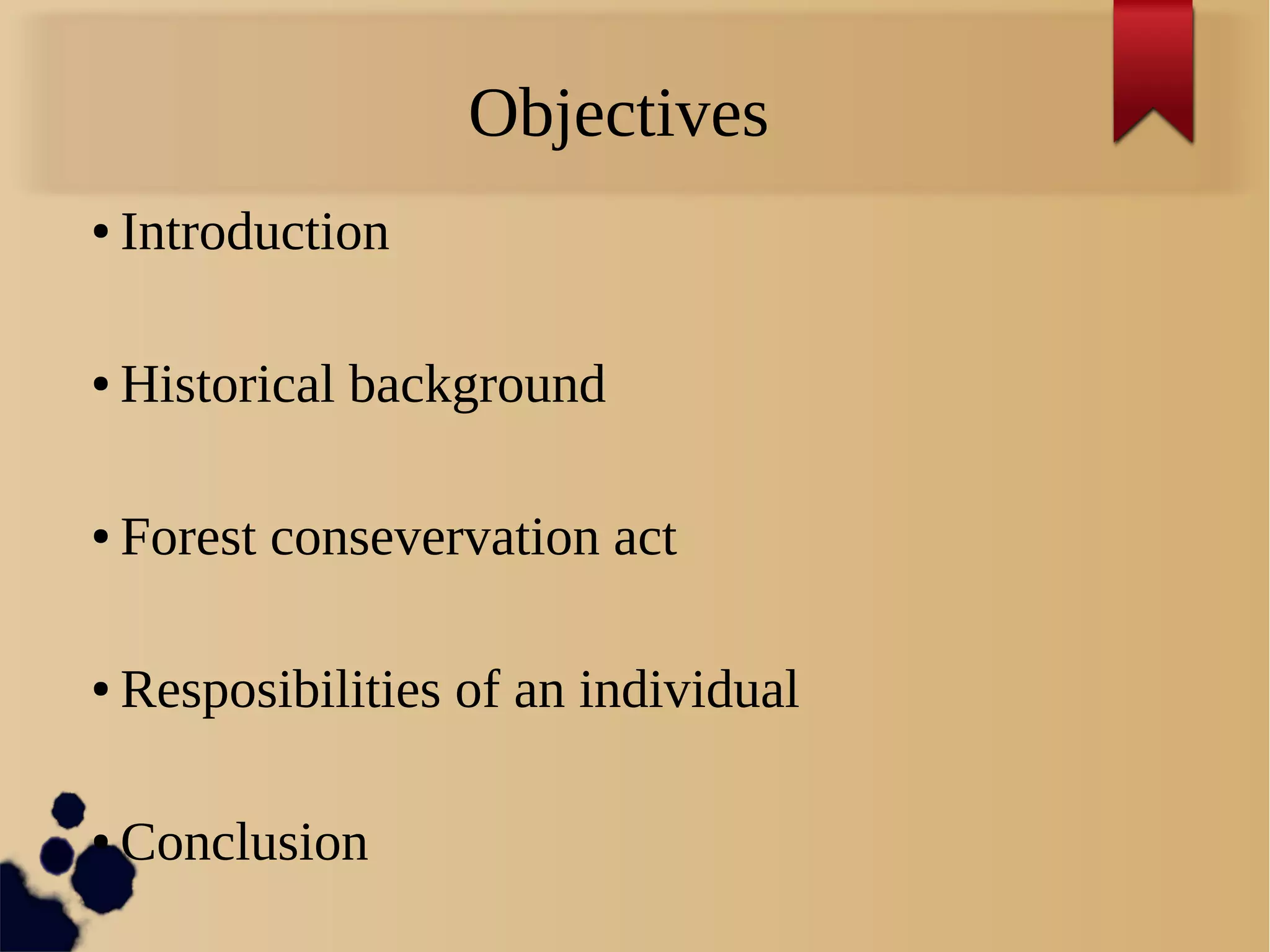 Objectives

• Introduction

• Historical background

• Forest consevervation act

• Resposibilities of an individual

• Conclusion